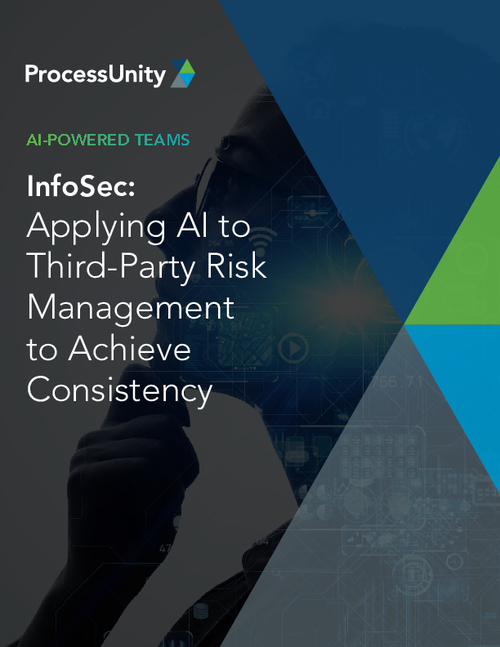 ProcessUnity

AI-POWERED TEAMS

InfoSec:
Applying AI to Third-Party Risk Management to Achieve Consistency